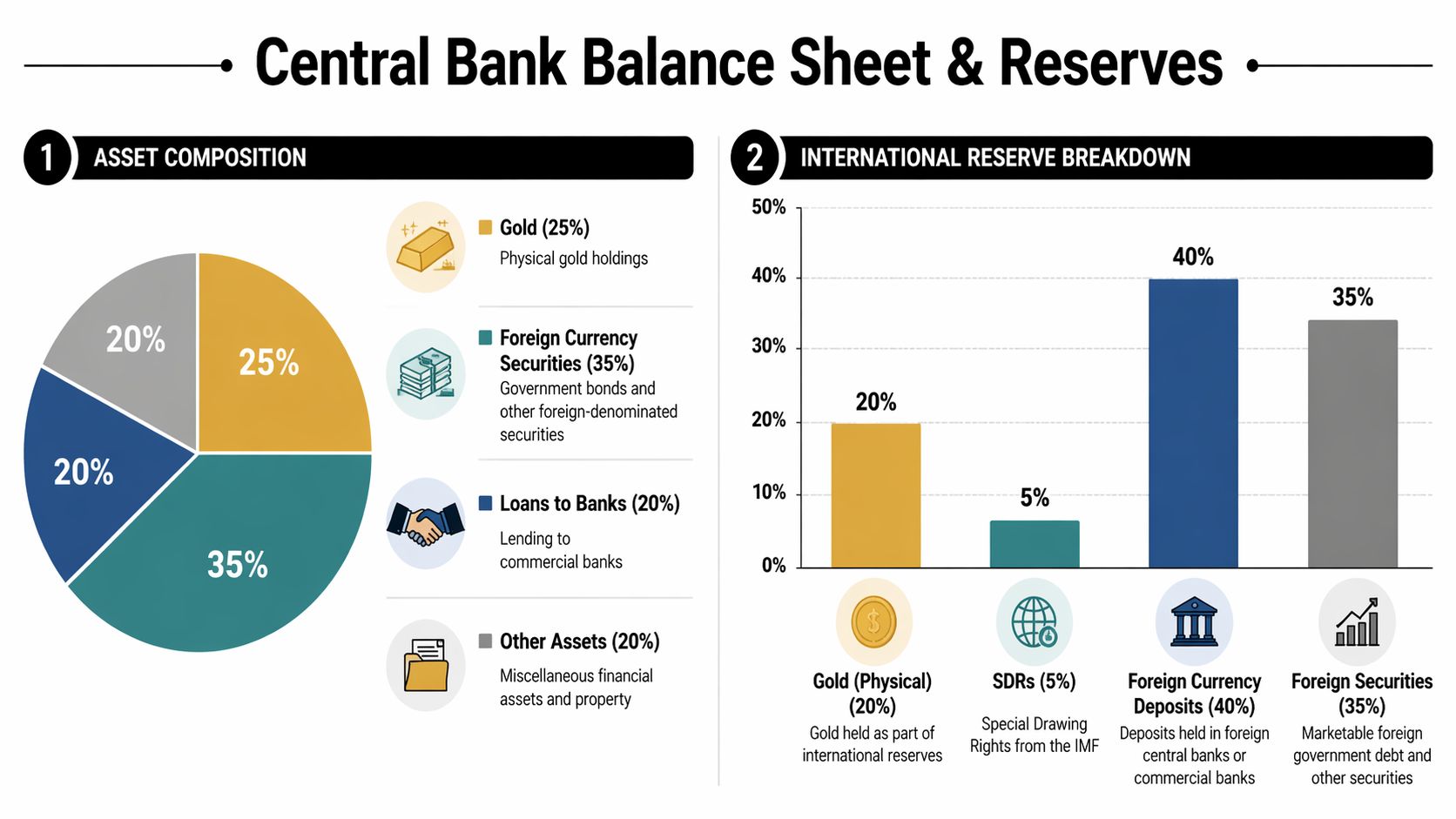 Central Bank Balance Sheet & Reserves

1 ASSET COMPOSITION

20%
25%
20%
35%

Gold (25%)
Physical gold holdings

Foreign Currency Securities (35%)
Government bonds and other foreign-denominated securities

Loans to Banks (20%)
Lending to commercial banks

Other Assets (20%)
Miscellaneous financial assets and property

2 INTERNATIONAL RESERVE BREAKDOWN

50%
40%
30%
20%
10%
0%

20%
5%
40%
35%

Gold (Physical) (20%)
Gold held as part of international reserves

SDRs (5%)
Special Drawing Rights from the IMF

Foreign Currency Deposits (40%)
Deposits held in foreign central banks or commercial banks

Foreign Securities (35%)
Marketable foreign government debt and other securities